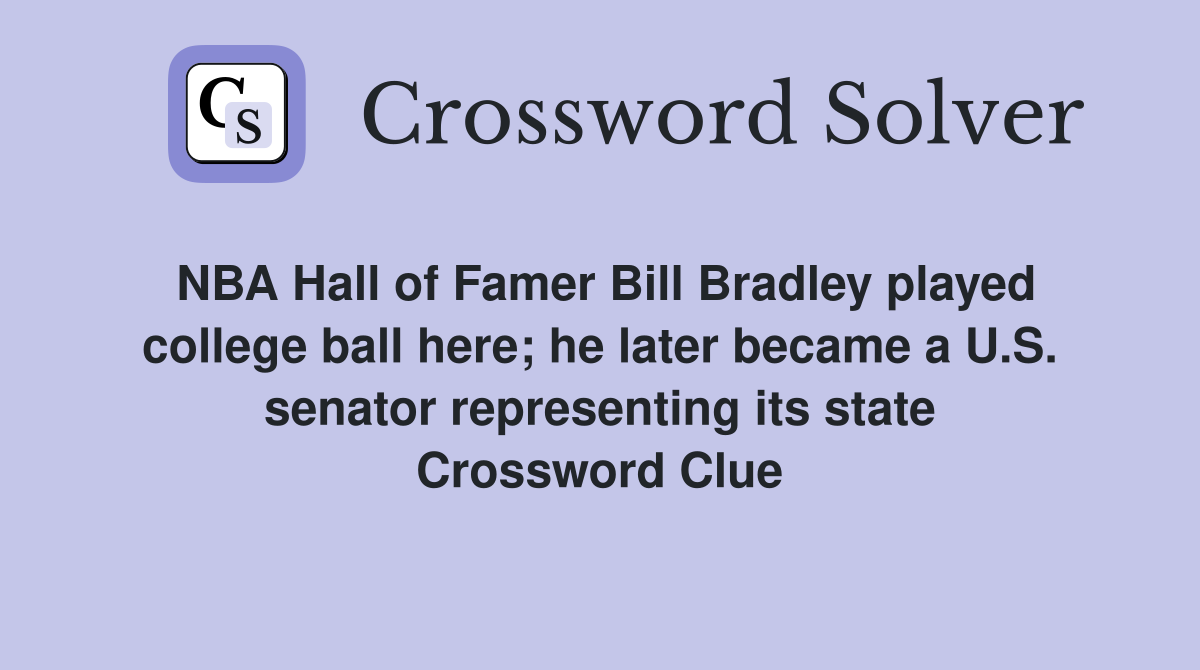 CS

Crossword Solver

NBA Hall of Famer Bill Bradley played college ball here; he later became a U.S. senator representing its state Crossword Clue